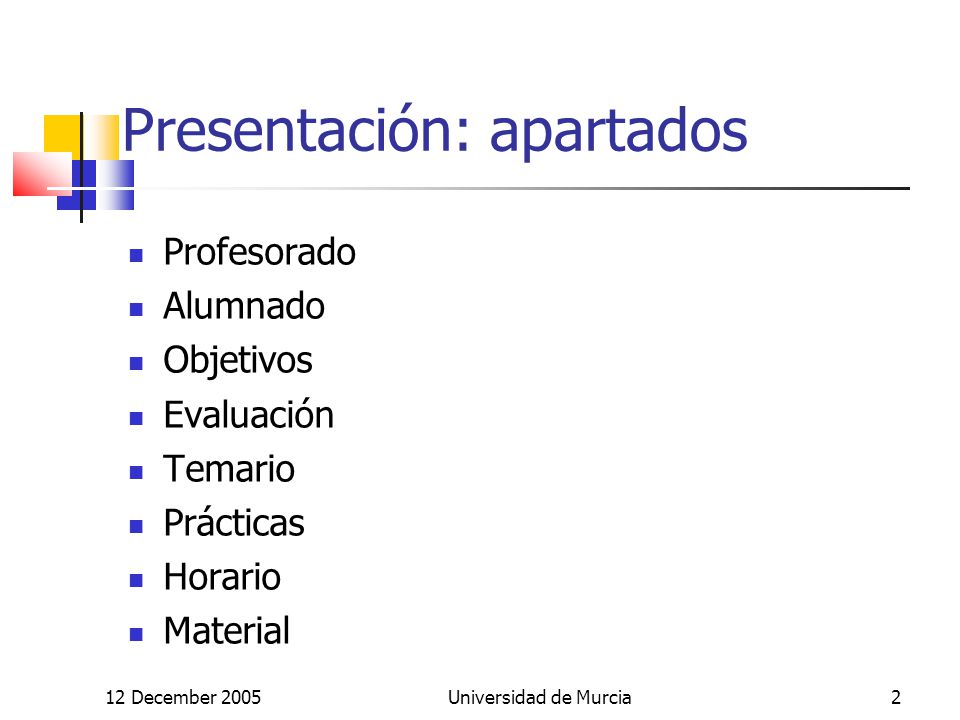 Presentación: apartados

- Profesorado
- Alumnado
- Objetivos
- Evaluación
- Temario
- Prácticas
- Horario
- Material

12 December 2005 Universidad de Murcia 2